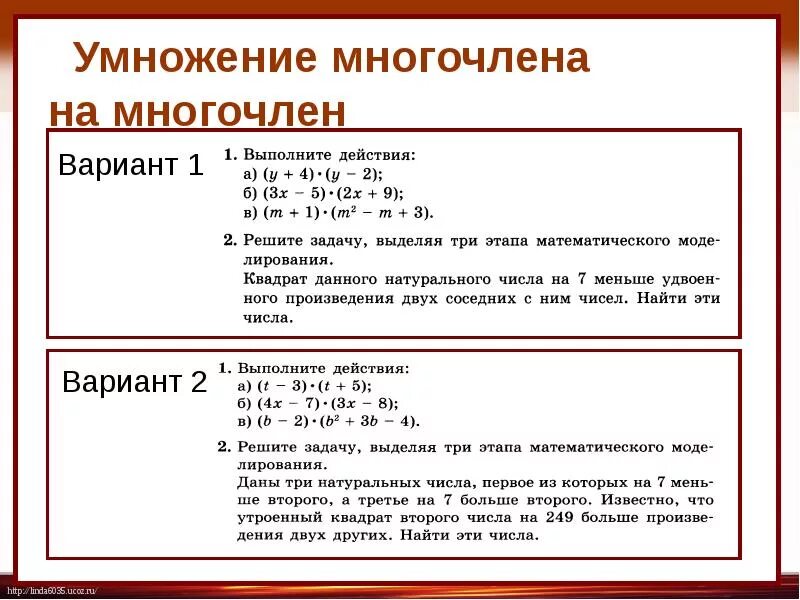 Умножение многочлена на многочлен

Вариант 1

1. Выполните действия:
а) $(y + 4) \cdot (y - 2)$;
б) $(3x - 5) \cdot (2x + 9)$;
в) $(m + 1) \cdot (m^2 - m + 3)$.

2. Решите задачу, выделяя три этапа математического моделирования.
Квадрат данного натурального числа на 7 меньше удвоенного произведения двух соседних с ним чисел. Найти эти числа.

Вариант 2

1. Выполните действия:
а) $(t - 3) \cdot (t + 5)$;
б) $(4x - 7) \cdot (3x - 8)$;
в) $(b - 2) \cdot (b^2 + 3b - 4)$.

2. Решите задачу, выделяя три этапа математического моделирования.
Даны три натуральных числа, первое из которых на 7 меньше второго, а третье на 7 больше второго. Известно, что утроенный квадрат второго числа на 249 больше произведения двух других. Найти эти числа.

http://linda6035.ucoz.ru/